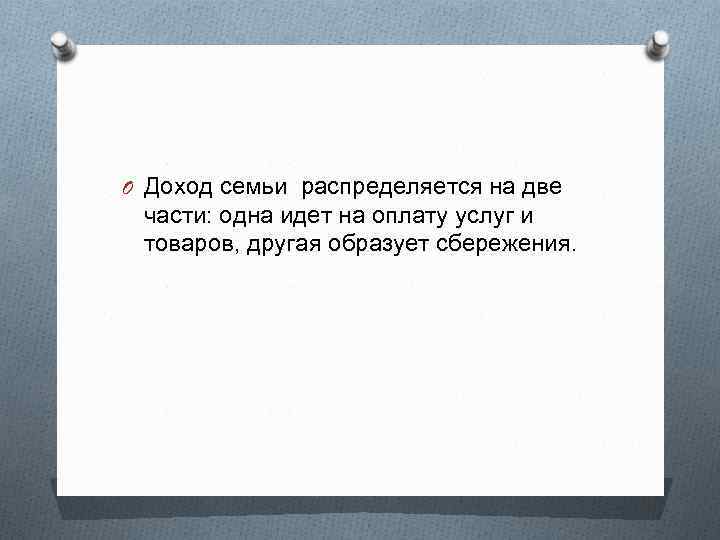 Доход семьи распределяется на две части: одна идет на оплату услуг и товаров, другая образует сбережения.